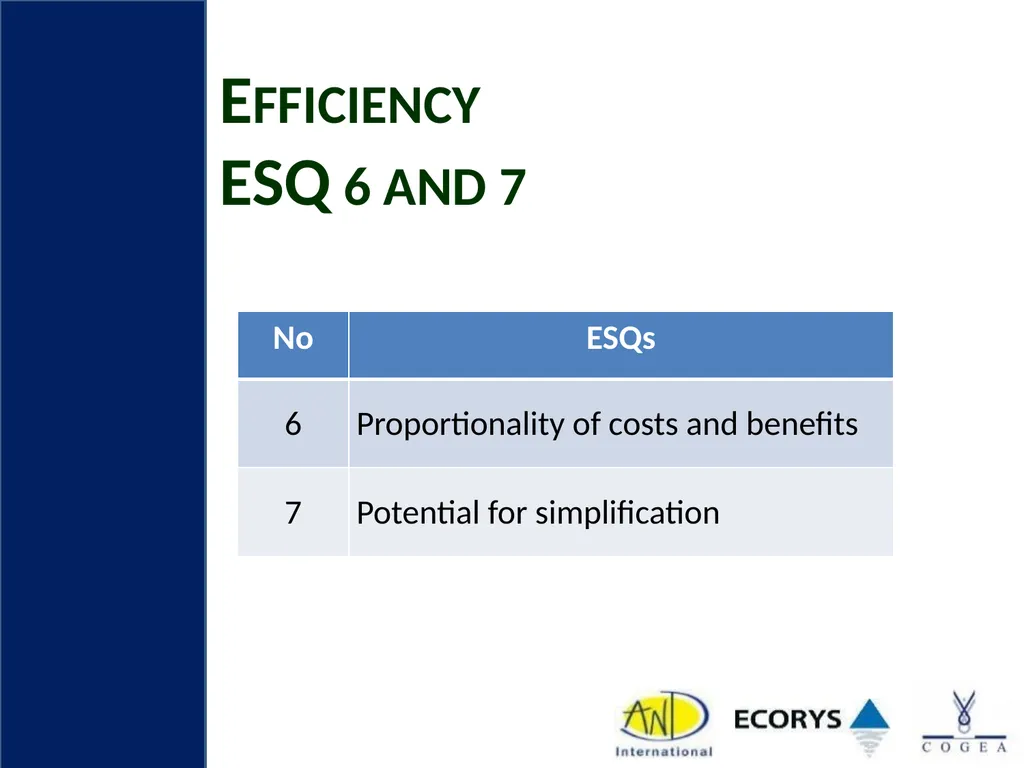 EFFICIENCY
ESQ 6 AND 7

| No | ESQs |
|---|---|
| 6 | Proportionality of costs and benefits |
| 7 | Potential for simplification |

AND International

ECORYS

COGEA